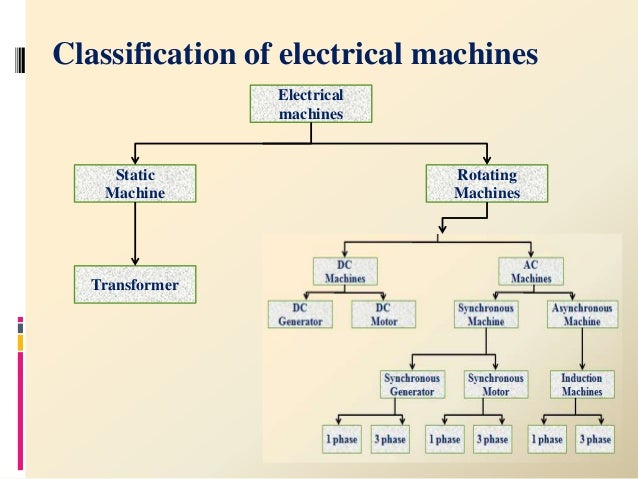 Classification of electrical machines

Electrical machines

Static Machine

Rotating Machines

Transformer

DC Machines

AC Machines

DC Generator

DC Motor

Synchronous Machine

Asynchronous Machine

Synchronous Generator

Synchronous Motor

Induction Machines

1 phase

3 phase

1 phase

3 phase

1 phase

3 phase